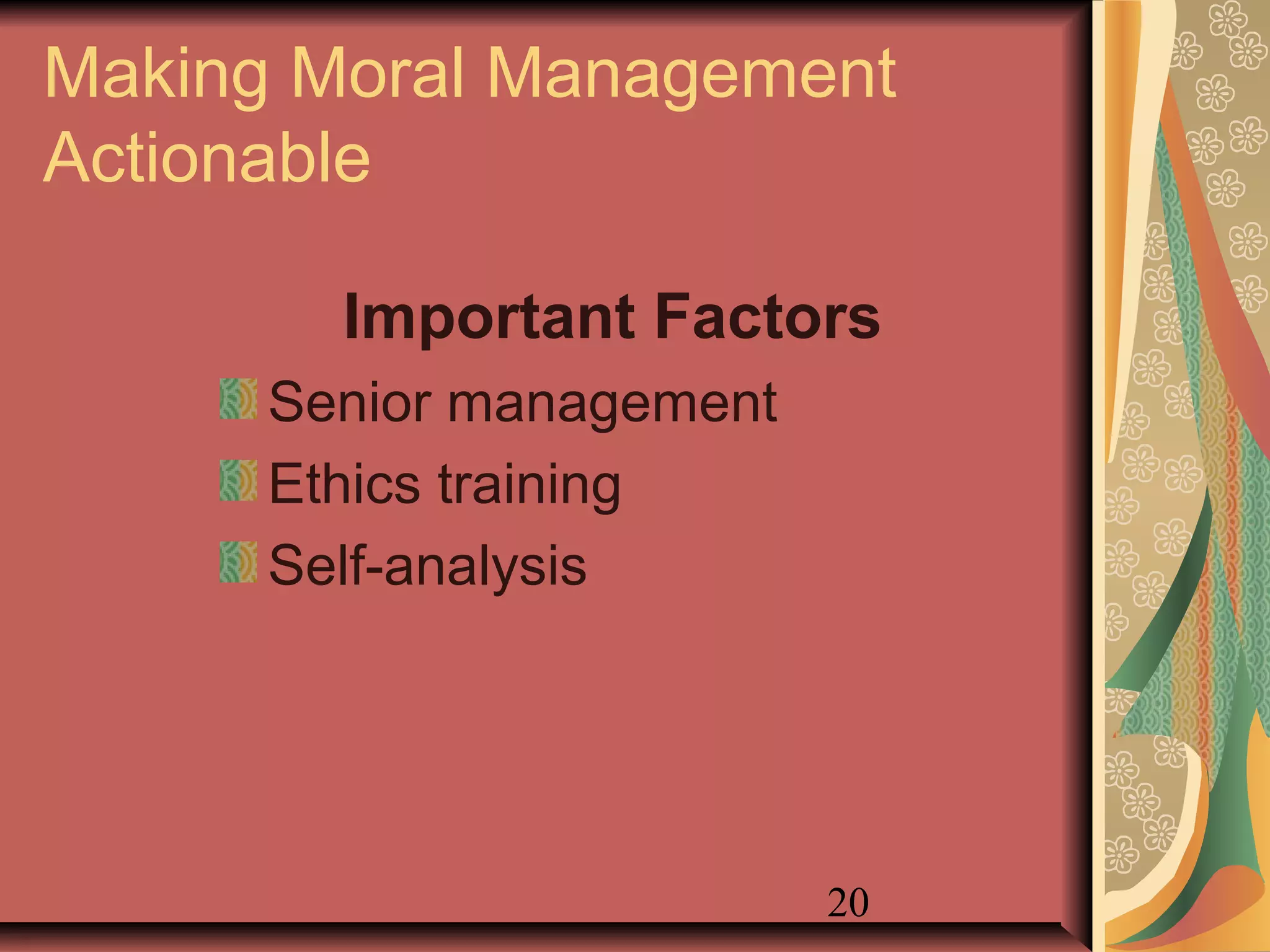 Making Moral Management Actionable

Important Factors

Senior management

Ethics training

Self-analysis

20